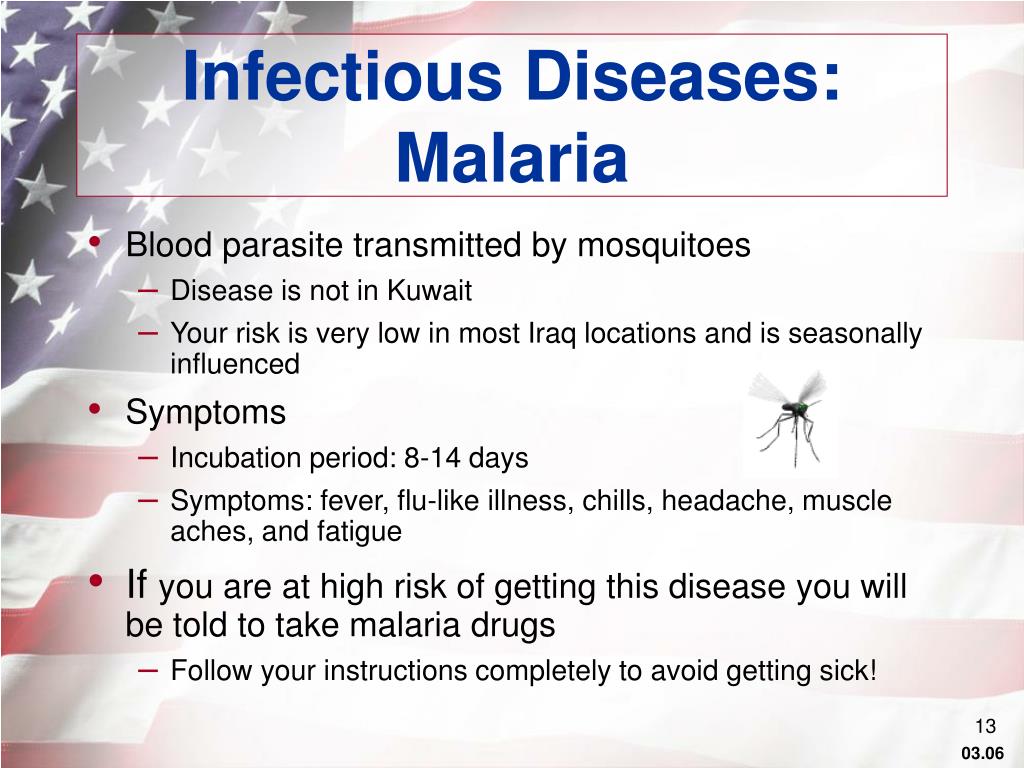 Infectious Diseases: Malaria

• Blood parasite transmitted by mosquitoes
– Disease is not in Kuwait
– Your risk is very low in most Iraq locations and is seasonally influenced
• Symptoms
– Incubation period: 8-14 days
– Symptoms: fever, flu-like illness, chills, headache, muscle aches, and fatigue
• If you are at high risk of getting this disease you will be told to take malaria drugs
– Follow your instructions completely to avoid getting sick!

13

03.06